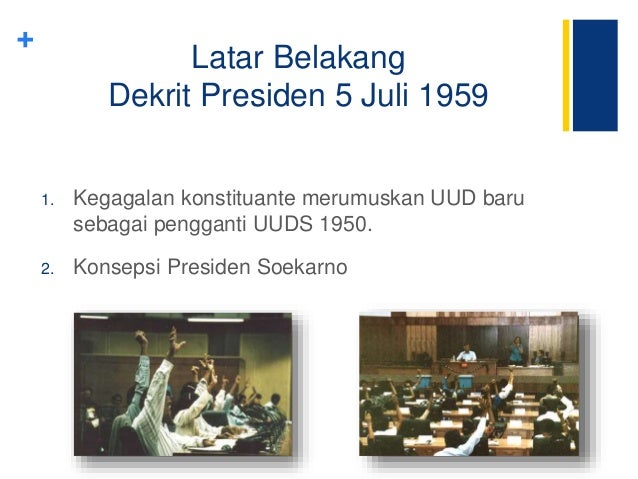 +

Latar Belakang
Dekrit Presiden 5 Juli 1959

1. Kegagalan konstituante merumuskan UUD baru sebagai pengganti UUDS 1950.

2. Konsepsi Presiden Soekarno